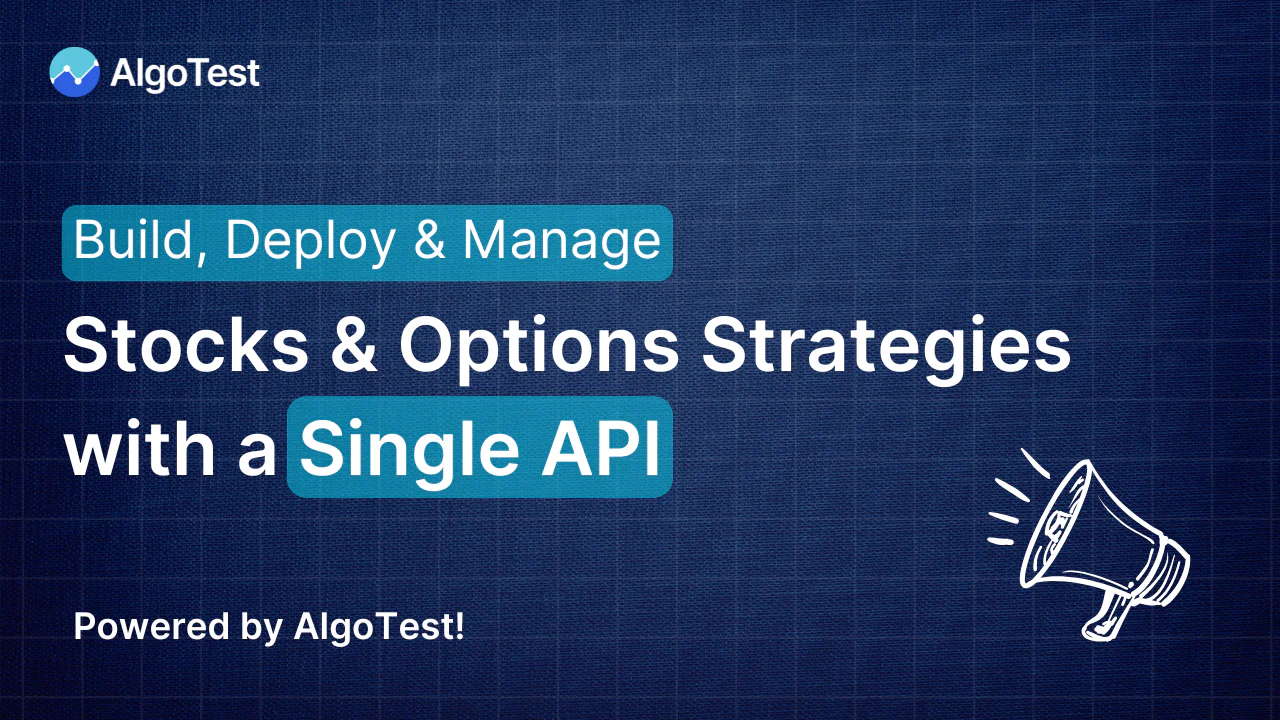 AlgoTest

Build, Deploy & Manage

Stocks & Options Strategies with a Single API

Powered by AlgoTest!